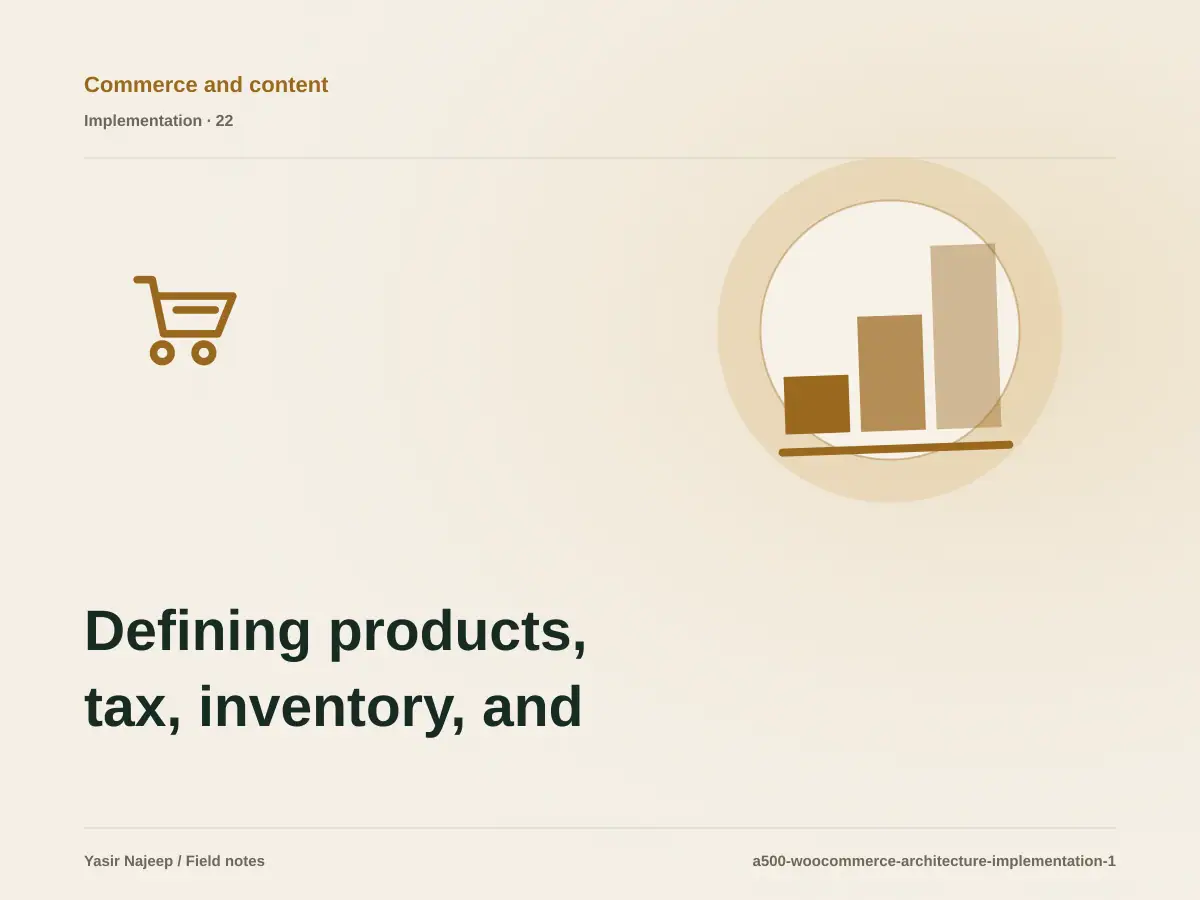 Commerce and content
Implementation · 22

Defining products, tax, inventory, and

Yasir Najeep / Field notes
a500-woocommerce-architecture-implementation-1